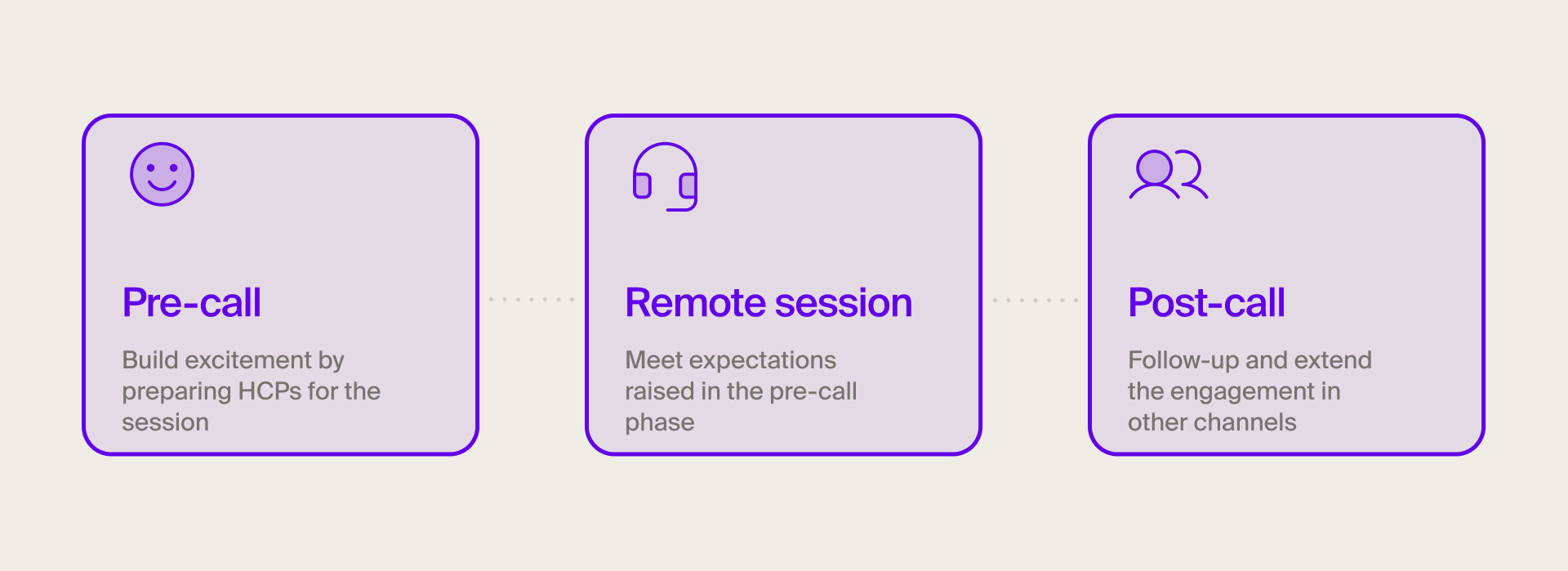 Pre-call

Build excitement by preparing HCPs for the session

Remote session

Meet expectations raised in the pre-call phase

Post-call

Follow-up and extend the engagement in other channels